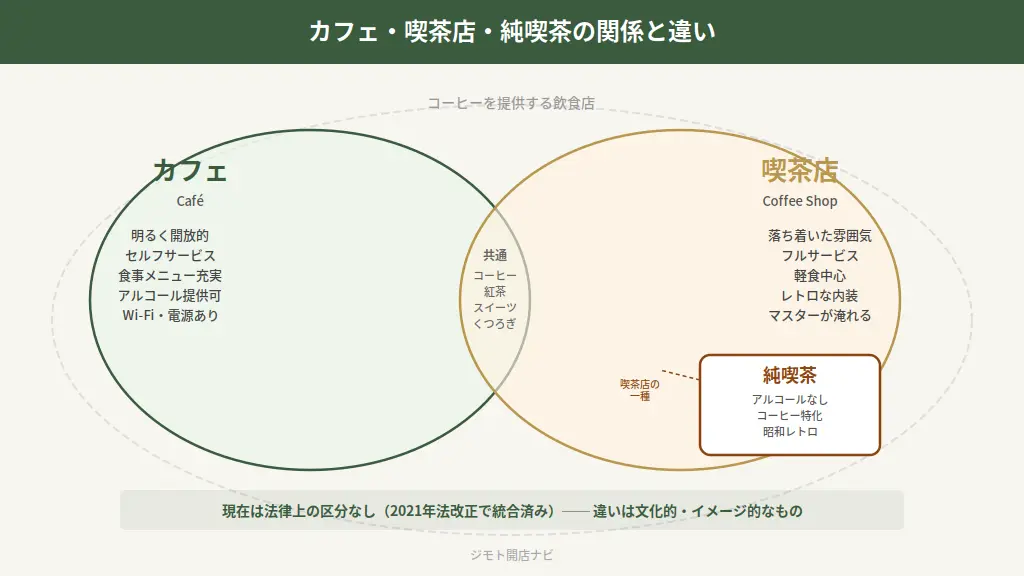 カフェ・喫茶店・純喫茶の関係と違い

コーヒーを提供する飲食店

カフェ
Café

明るく開放的
セルフサービス
食事メニュー充実
アルコール提供可
Wi-Fi・電源あり

共通
コーヒー
紅茶
スイーツ
くつろぎ

喫茶店
Coffee Shop

落ち着いた雰囲気
フルサービス
軽食中心
レトロな内装
マスターが淹れる

喫茶店の一種

純喫茶
アルコールなし
コーヒー特化
昭和レトロ

現在は法律上の区分なし（2021年法改正で統合済み）—— 違いは文化的・イメージ的なもの

ジモト開店ナビ